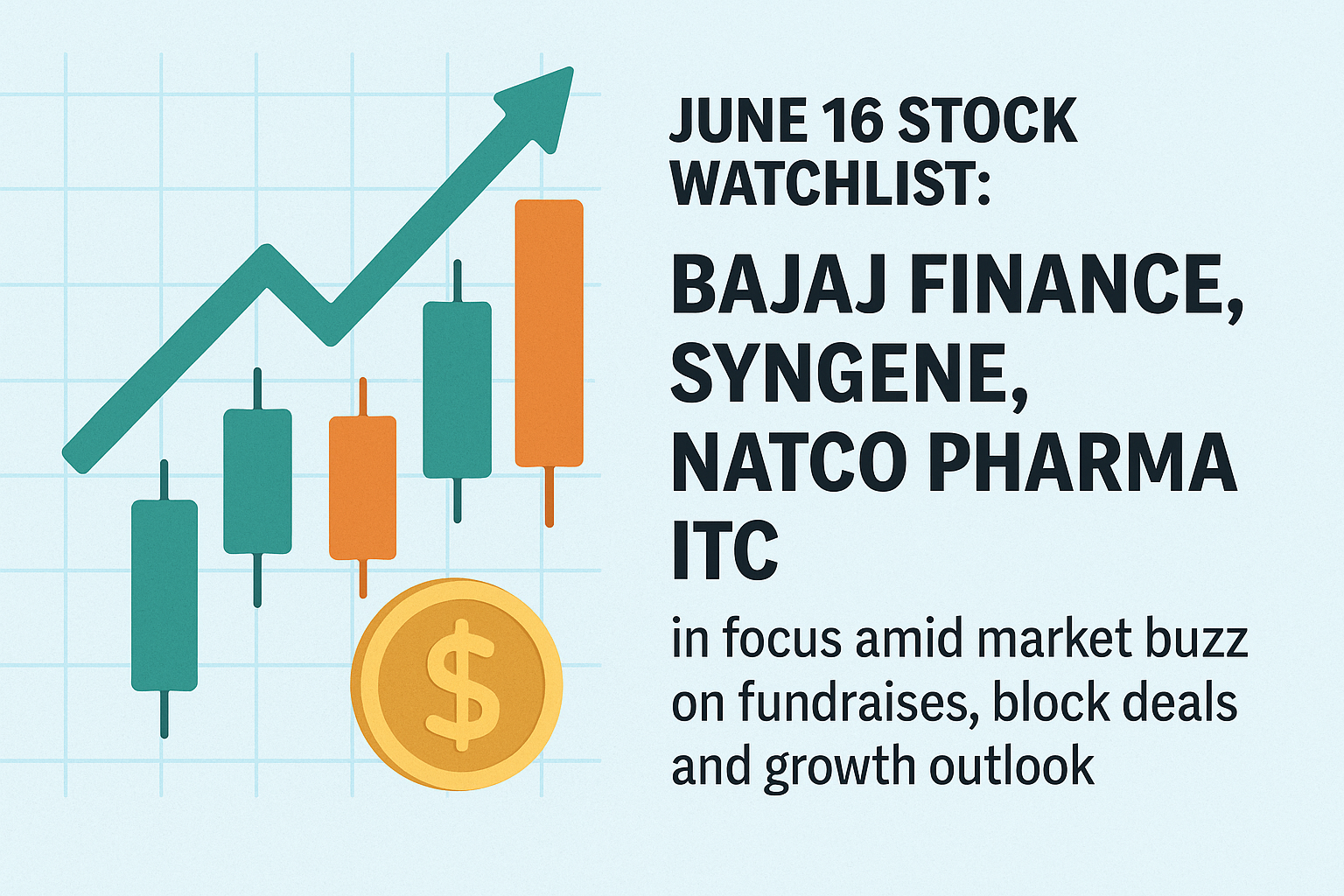 JUNE 16 STOCK WATCHLIST:

BAJAJ FINANCE, SYNGENE, NATCO PHARMA ITC

in focus amid market buzz on fundraises, block deals and growth outlook

$